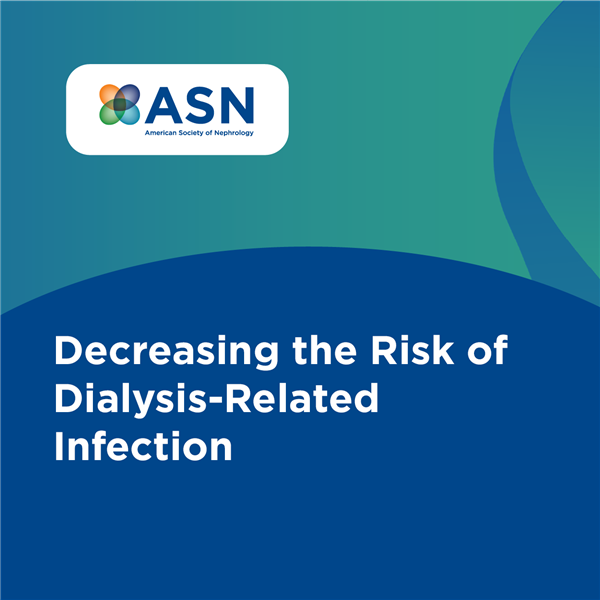 ASN
American Society of Nephrology

Decreasing the Risk of Dialysis-Related Infection